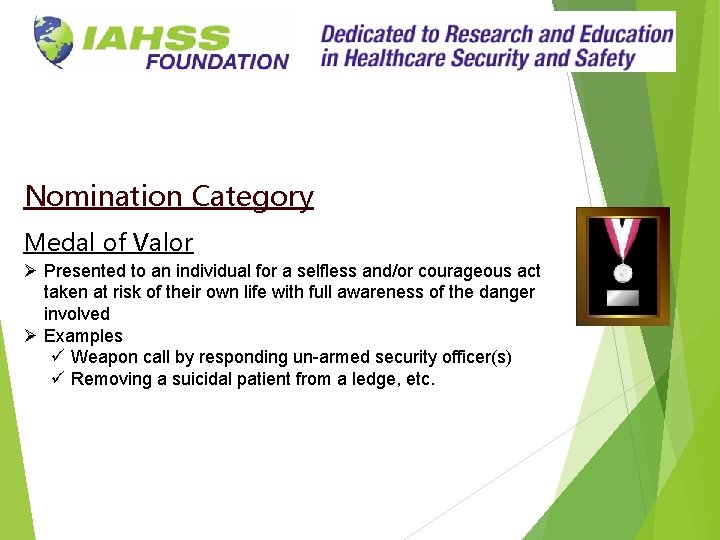 IAHSS FOUNDATION

Dedicated to Research and Education in Healthcare Security and Safety

Nomination Category

Medal of Valor

➢ Presented to an individual for a selfless and/or courageous act taken at risk of their own life with full awareness of the danger involved

➢ Examples

✓ Weapon call by responding un-armed security officer(s)

✓ Removing a suicidal patient from a ledge, etc.